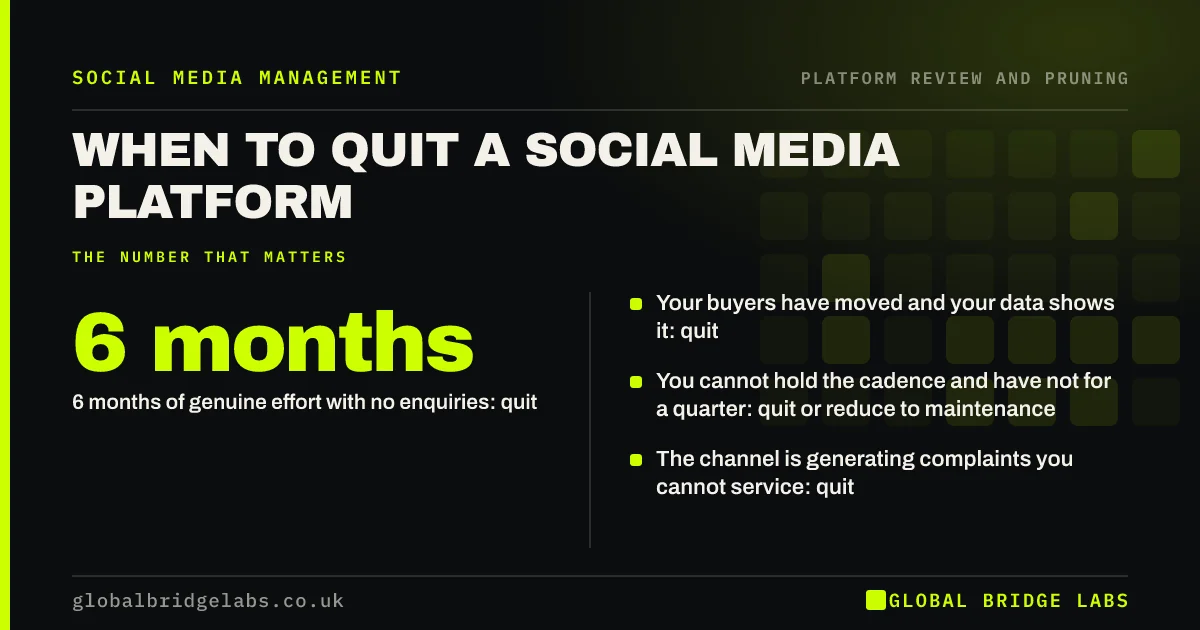 SOCIAL MEDIA MANAGEMENT

PLATFORM REVIEW AND PRUNING

WHEN TO QUIT A SOCIAL MEDIA PLATFORM

THE NUMBER THAT MATTERS

6 months

6 months of genuine effort with no enquiries: quit

Your buyers have moved and your data shows it: quit

You cannot hold the cadence and have not for a quarter: quit or reduce to maintenance

The channel is generating complaints you cannot service: quit

globalbridgelabs.co.uk

GLOBAL BRIDGE LABS